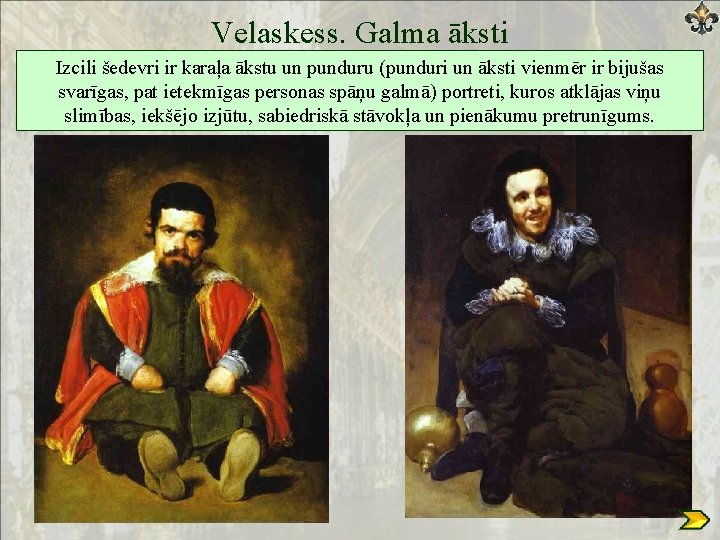 Velaskess. Galma āksti

Izcili šedevri ir karaļa ākstu un punduru (punduri un āksti vienmēr ir bijušas svarīgas, pat ietekmīgas personas spāņu galmā) portreti, kuros atklājas viņu slimības, iekšējo izjūtu, sabiedriskā stāvokļa un pienākumu pretrunīgums.